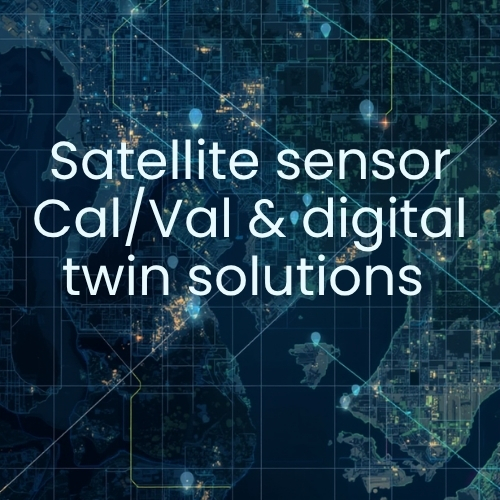 Satellite sensor Cal/Val & digital twin solutions